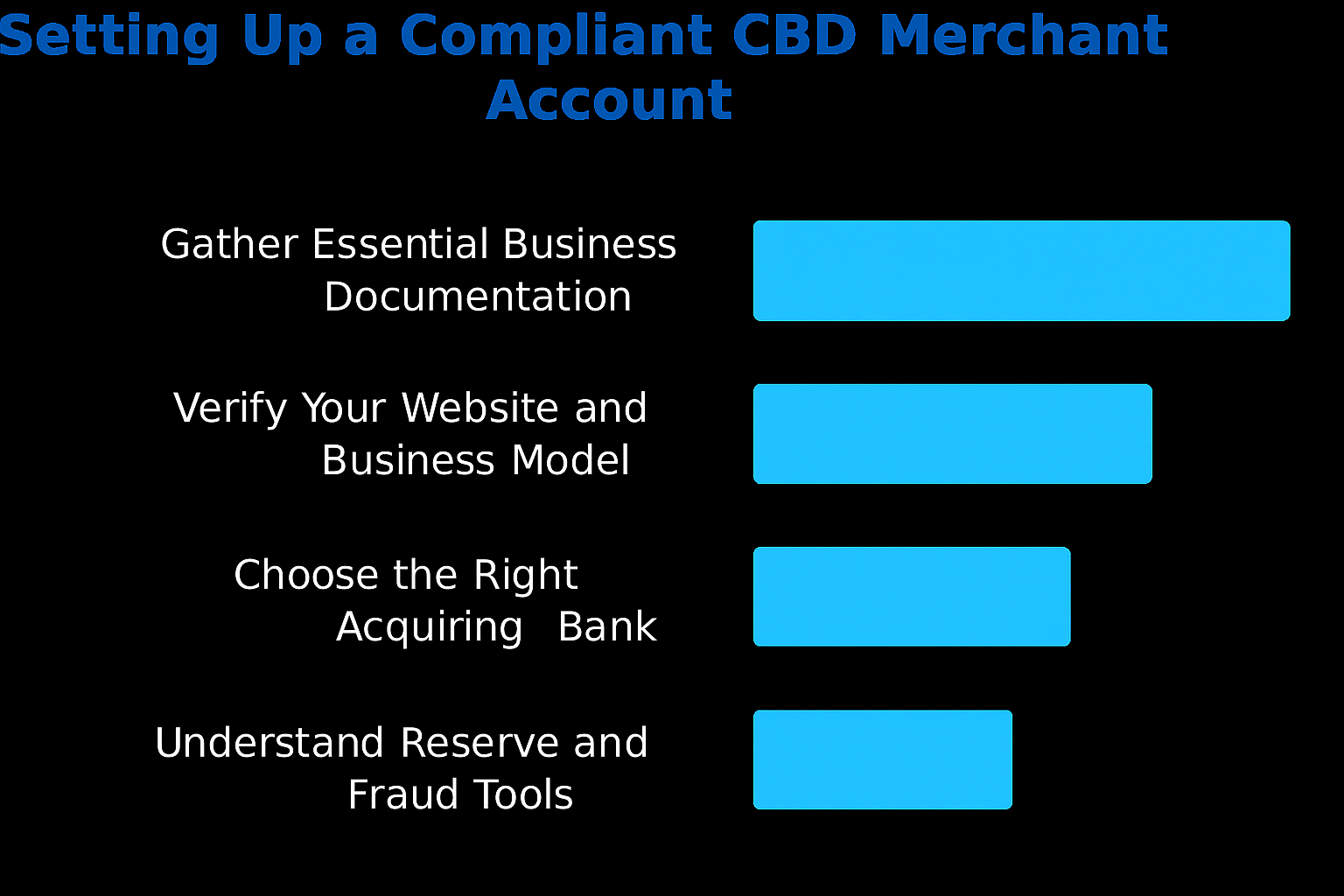 Setting Up a Compliant CBD Merchant Account

Gather Essential Business Documentation

Verify Your Website and Business Model

Choose the Right Acquiring Bank

Understand Reserve and Fraud Tools